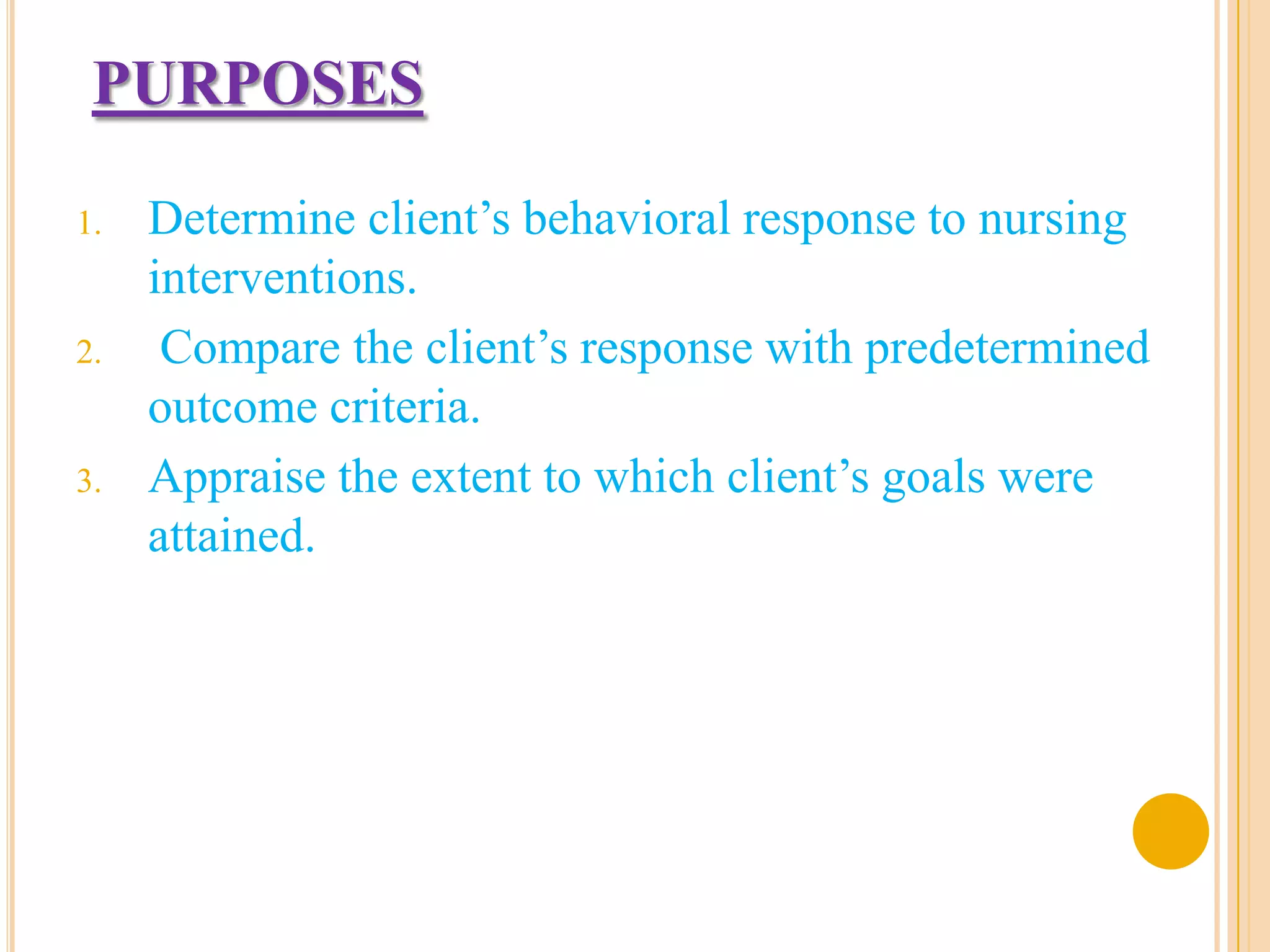 PURPOSES

1. Determine client’s behavioral response to nursing interventions.
2. Compare the client’s response with predetermined outcome criteria.
3. Appraise the extent to which client’s goals were attained.